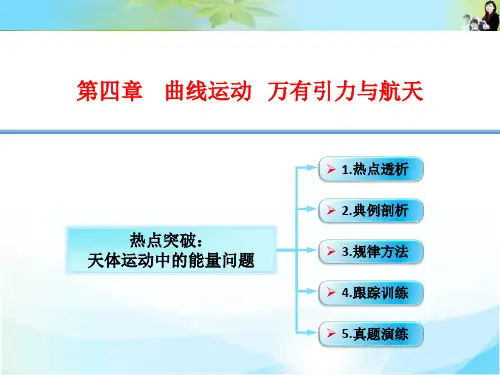 第四章　曲线运动　万有引力与航天

热点突破：
天体运动中的能量问题

➢ 1.热点透析

➢ 2.典例剖析

➢ 3.规律方法

➢ 4.跟踪训练

➢ 5.真题演练